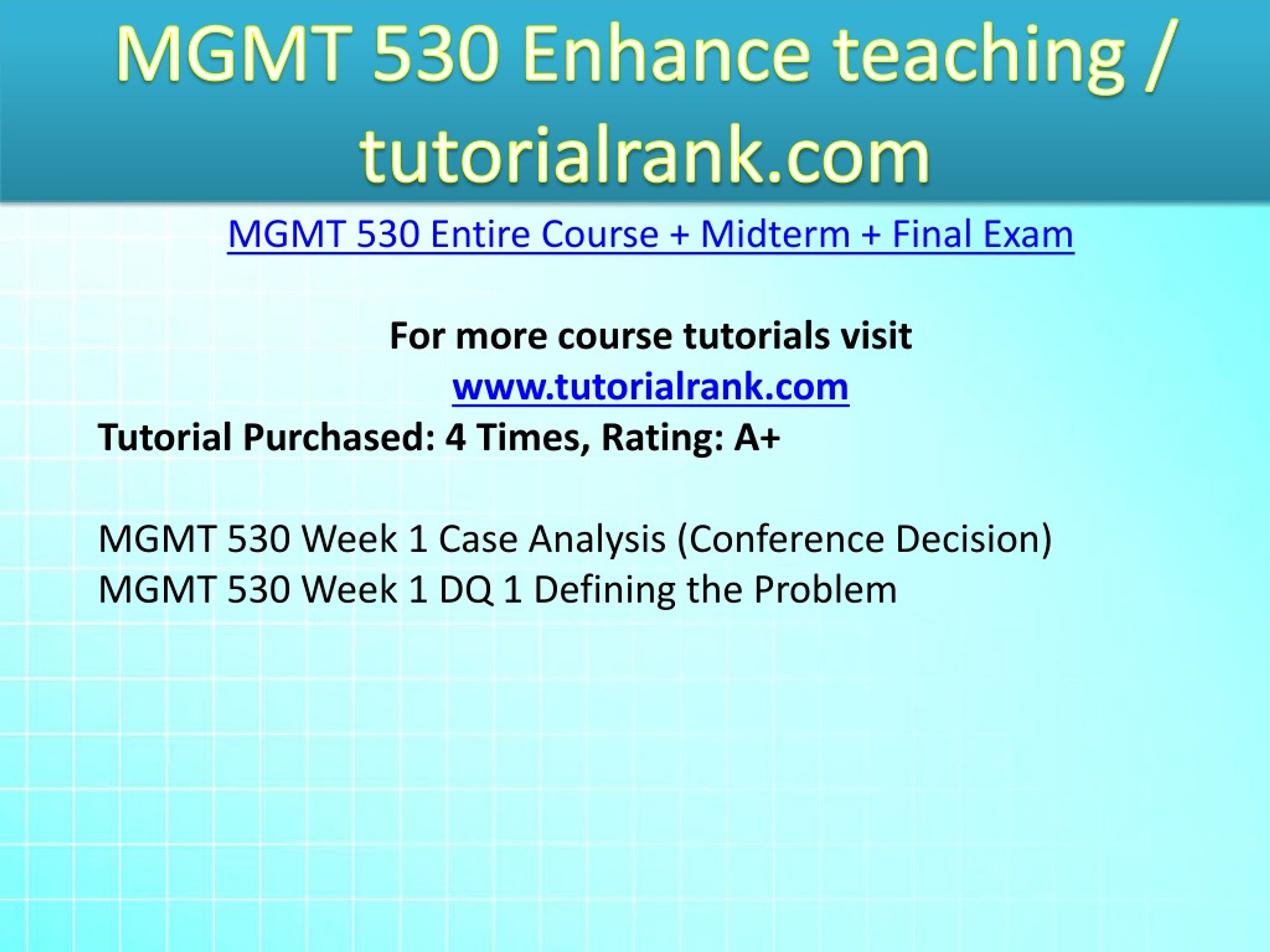 MGMT 530 Enhance teaching / tutorialrank.com

MGMT 530 Entire Course + Midterm + Final Exam

For more course tutorials visit
www.tutorialrank.com
Tutorial Purchased: 4 Times, Rating: A+

MGMT 530 Week 1 Case Analysis (Conference Decision)
MGMT 530 Week 1 DQ 1 Defining the Problem